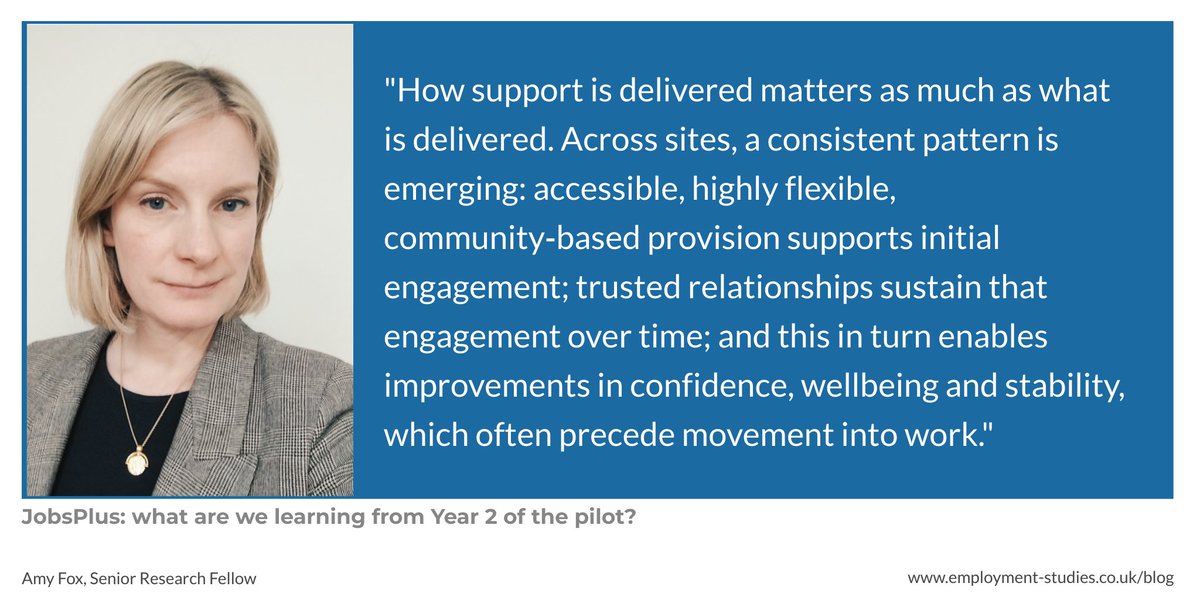 "How support is delivered matters as much as what is delivered. Across sites, a consistent pattern is emerging: accessible, highly flexible, community-based provision supports initial engagement; trusted relationships sustain that engagement over time; and this in turn enables improvements in confidence, wellbeing and stability, which often precede movement into work."

JobsPlus: what are we learning from Year 2 of the pilot?

Amy Fox, Senior Research Fellow

www.employment-studies.co.uk/blog